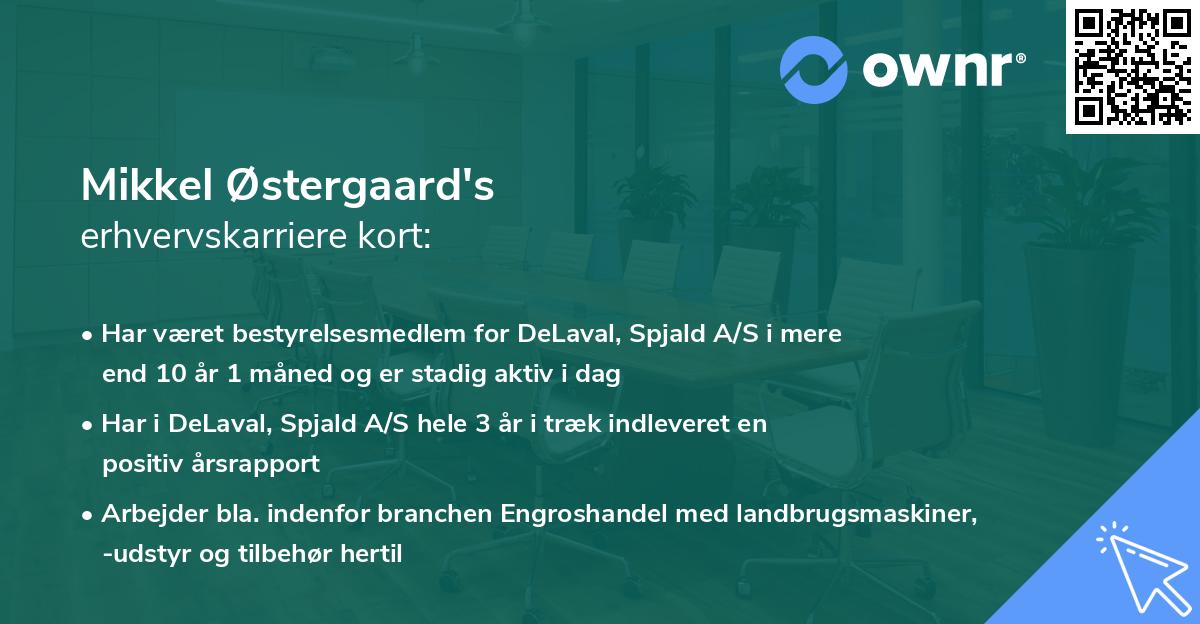 ownr®

Mikkel Østergaard's
erhvervskarriere kort:

• Har været bestyrelsesmedlem for DeLaval, Spjald A/S i mere end 10 år 1 måned og er stadig aktiv i dag

• Har i DeLaval, Spjald A/S hele 3 år i træk indleveret en positiv årsrapport

• Arbejder bla. indenfor branchen Engroshandel med landbrugsmaskiner, -udstyr og tilbehør hertil